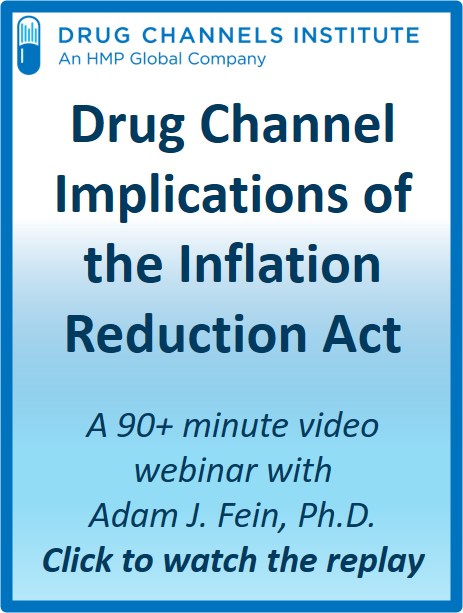 DRUG CHANNELS INSTITUTE
An HMP Global Company

Drug Channel Implications of the Inflation Reduction Act

A 90+ minute video webinar with Adam J. Fein, Ph.D.
Click to watch the replay